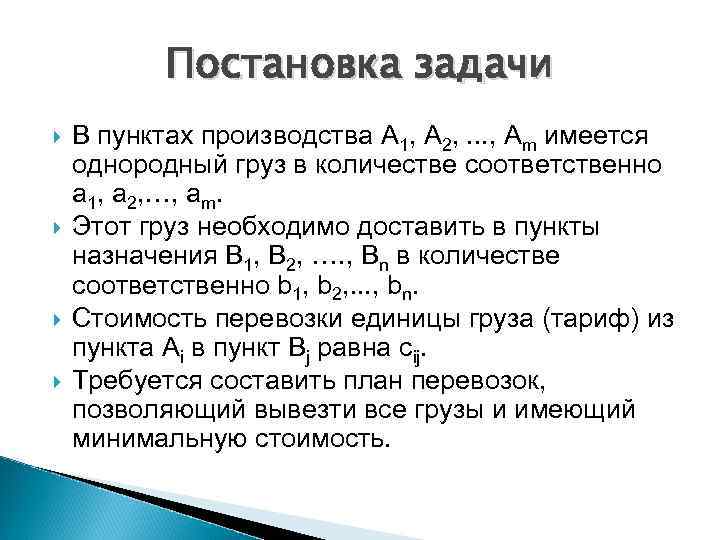 Постановка задачи

В пунктах производства $A_1$, $A_2$, ..., $A_m$ имеется однородный груз в количестве соответственно $a_1$, $a_2$,..., $a_m$.

Этот груз необходимо доставить в пункты назначения $B_1$, $B_2$, ...., $B_n$ в количестве соответственно $b_1$, $b_2$,..., $b_n$.

Стоимость перевозки единицы груза (тариф) из пункта $A_i$ в пункт $B_j$ равна $c_{ij}$.

Требуется составить план перевозок, позволяющий вывезти все грузы и имеющий минимальную стоимость.